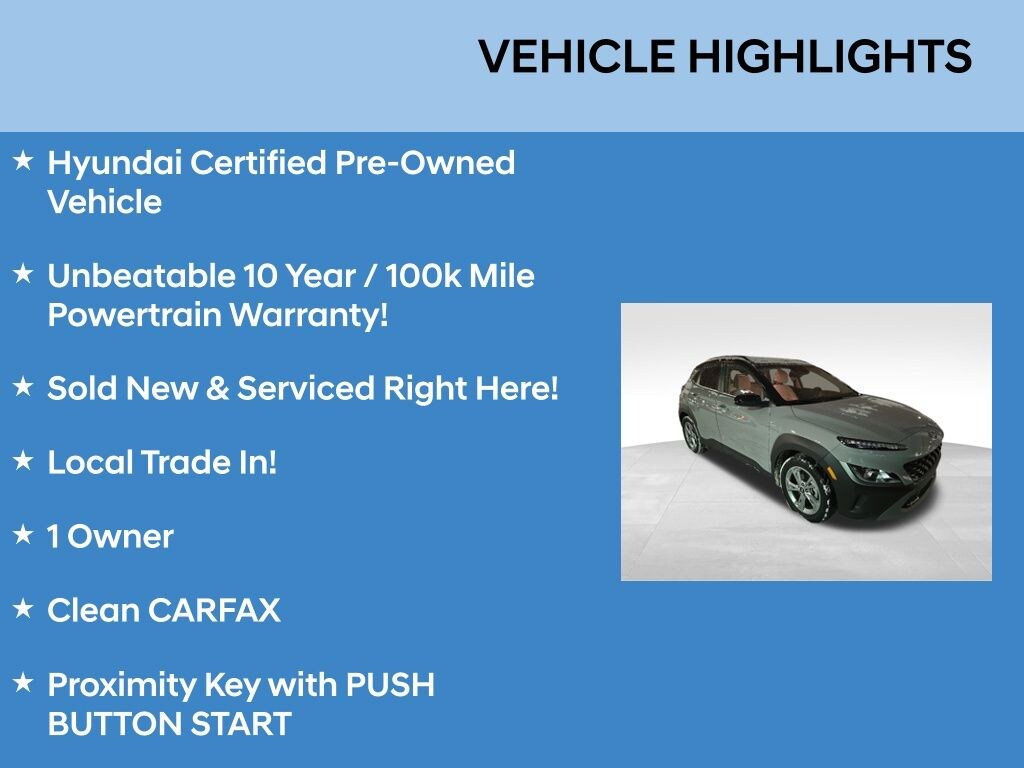 VEHICLE HIGHLIGHTS

★ Hyundai Certified Pre-Owned Vehicle

★ Unbeatable 10 Year / 100k Mile Powertrain Warranty!

★ Sold New & Serviced Right Here!

★ Local Trade In!

★ 1 Owner

★ Clean CARFAX

★ Proximity Key with PUSH BUTTON START